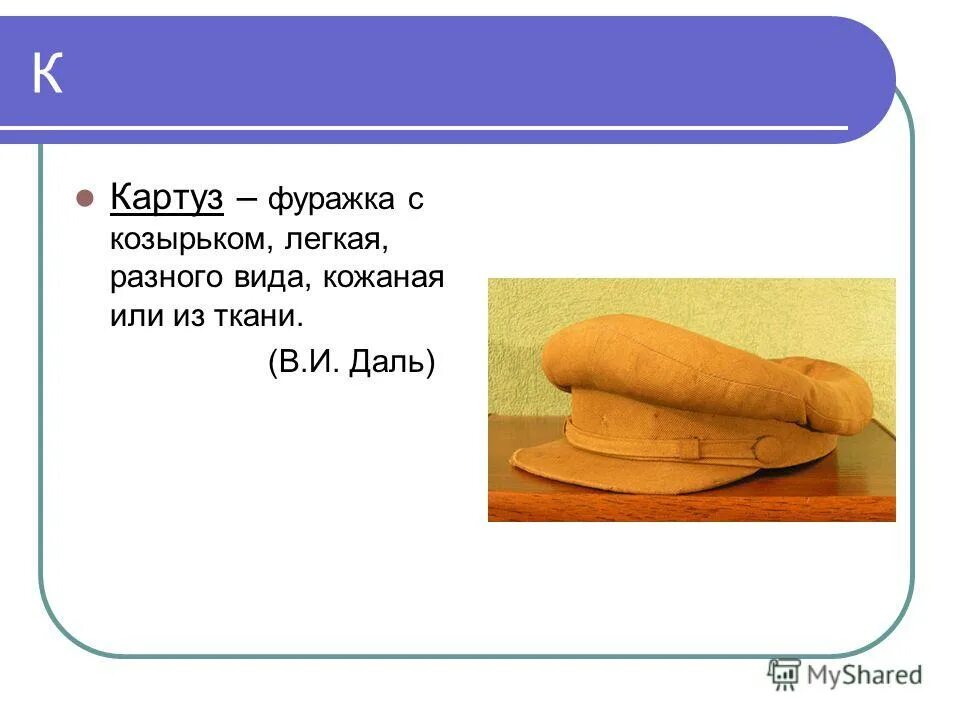 К

Картуз – фуражка с козырьком, легкая, разного вида, кожаная или из ткани.

(В.И. Даль)

MyShared